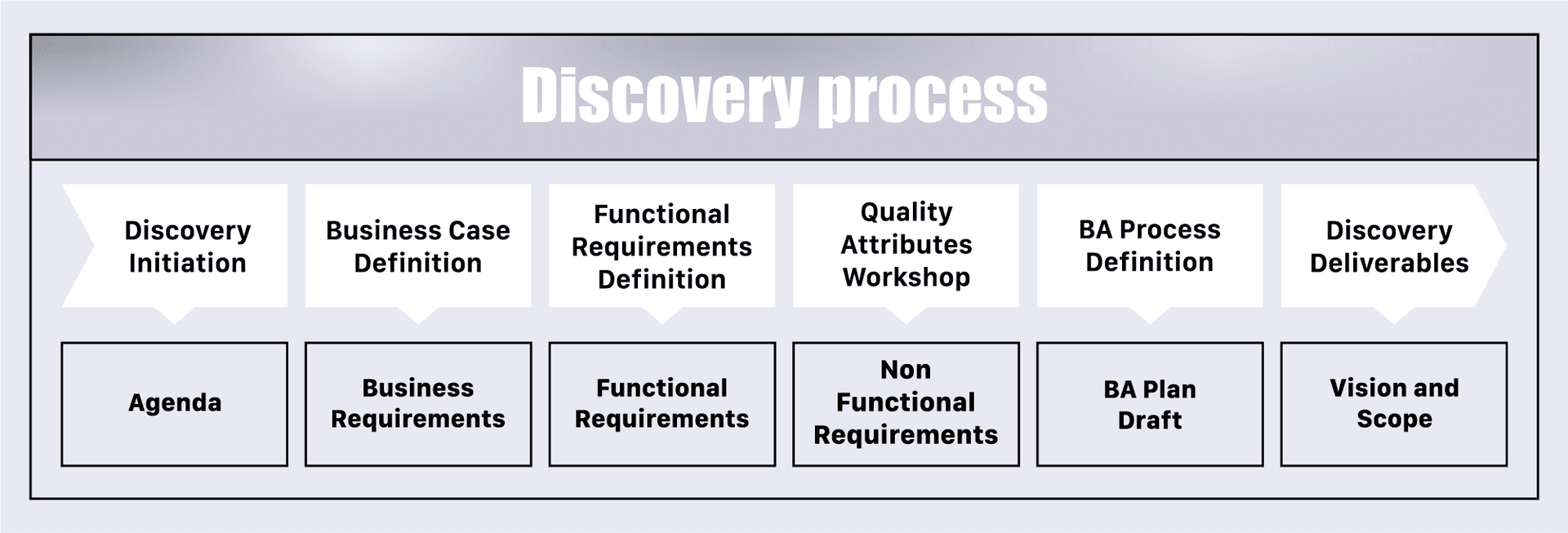 Discovery process

Discovery Initiation

Business Case Definition

Functional Requirements Definition

Quality Attributes Workshop

BA Process Definition

Discovery Deliverables

Agenda

Business Requirements

Functional Requirements

Non Functional Requirements

BA Plan Draft

Vision and Scope